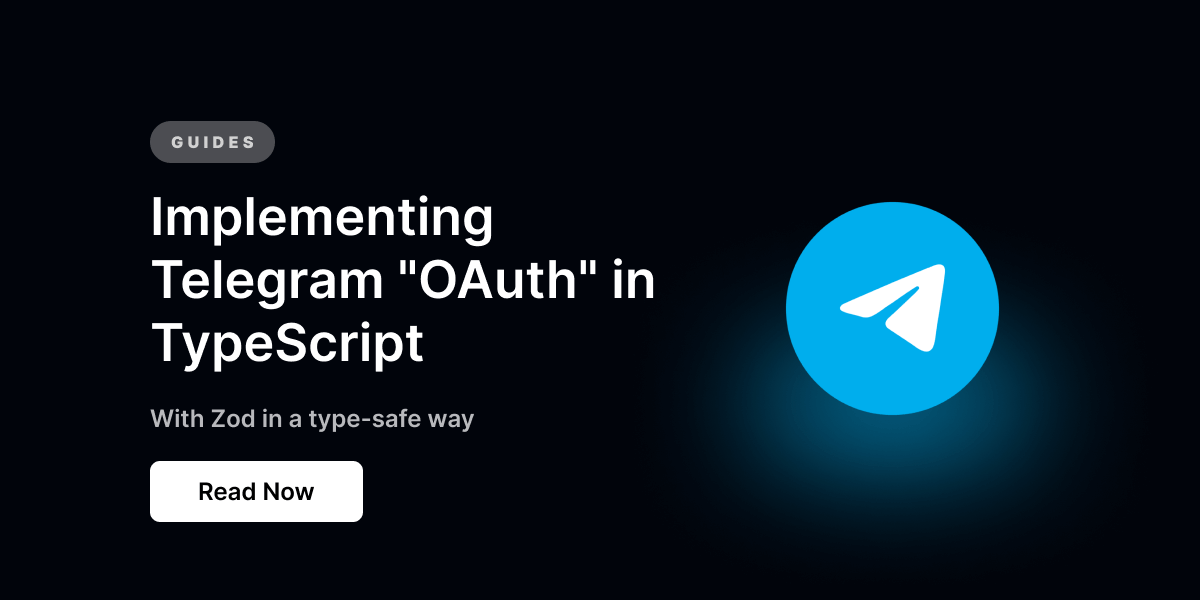 GUIDES

Implementing Telegram "OAuth" in TypeScript

With Zod in a type-safe way

Read Now